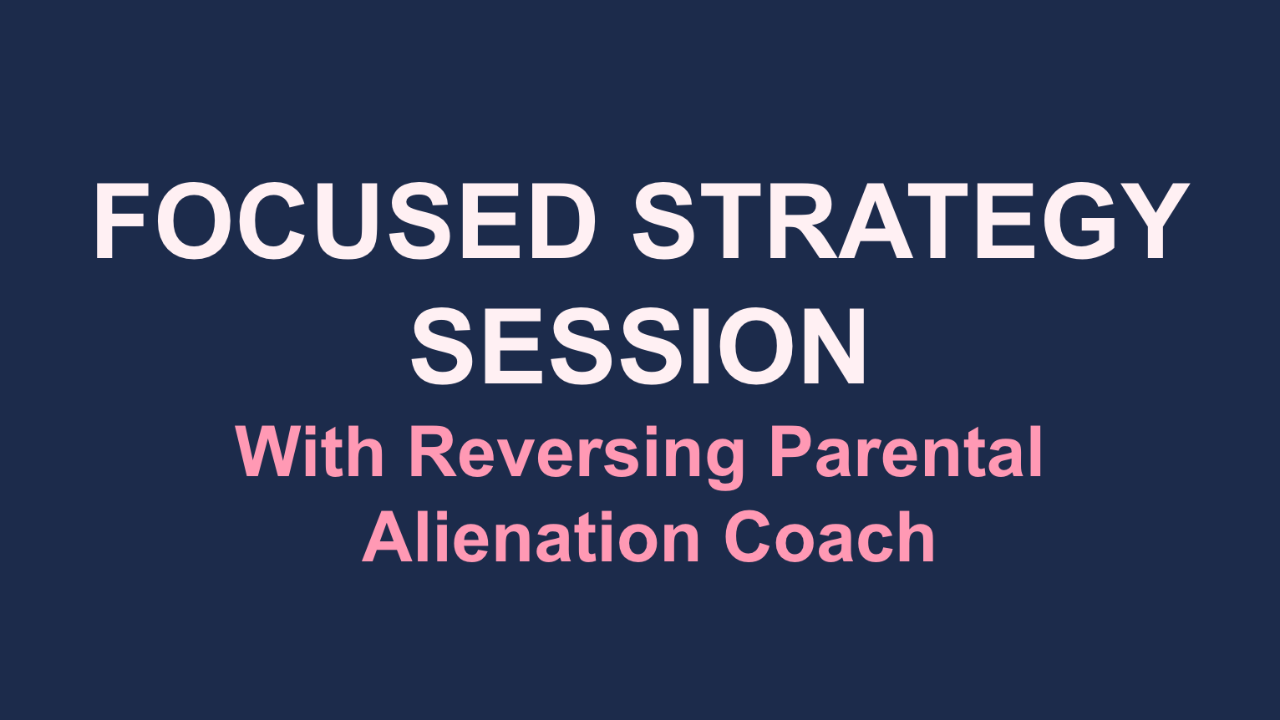 FOCUSED STRATEGY SESSION

With Reversing Parental Alienation Coach